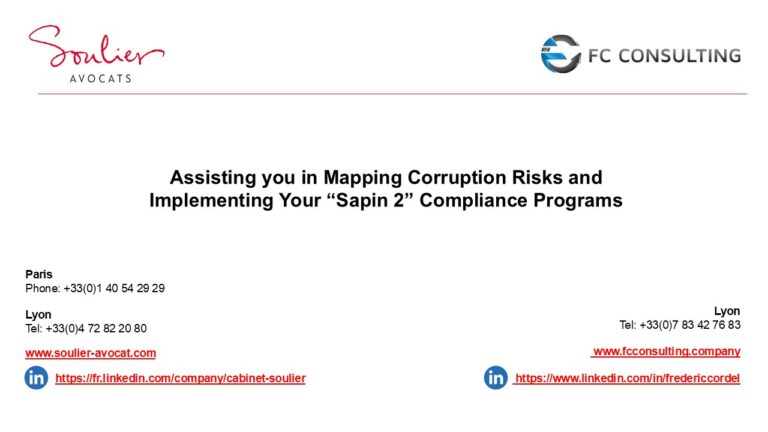 Soulier
AVOCATS

FC CONSULTING

Assisting you in Mapping Corruption Risks and Implementing Your “Sapin 2” Compliance Programs

Paris
Phone: +33(0)1 40 54 29 29

Lyon
Tel: +33(0)4 72 82 20 80

www.soulier-avocat.com

in https://fr.linkedin.com/company/cabinet-soulier

Lyon
Tel: +33(0)7 83 42 76 83

www.fcconsulting.company

in https://www.linkedin.com/in/fredericcordel